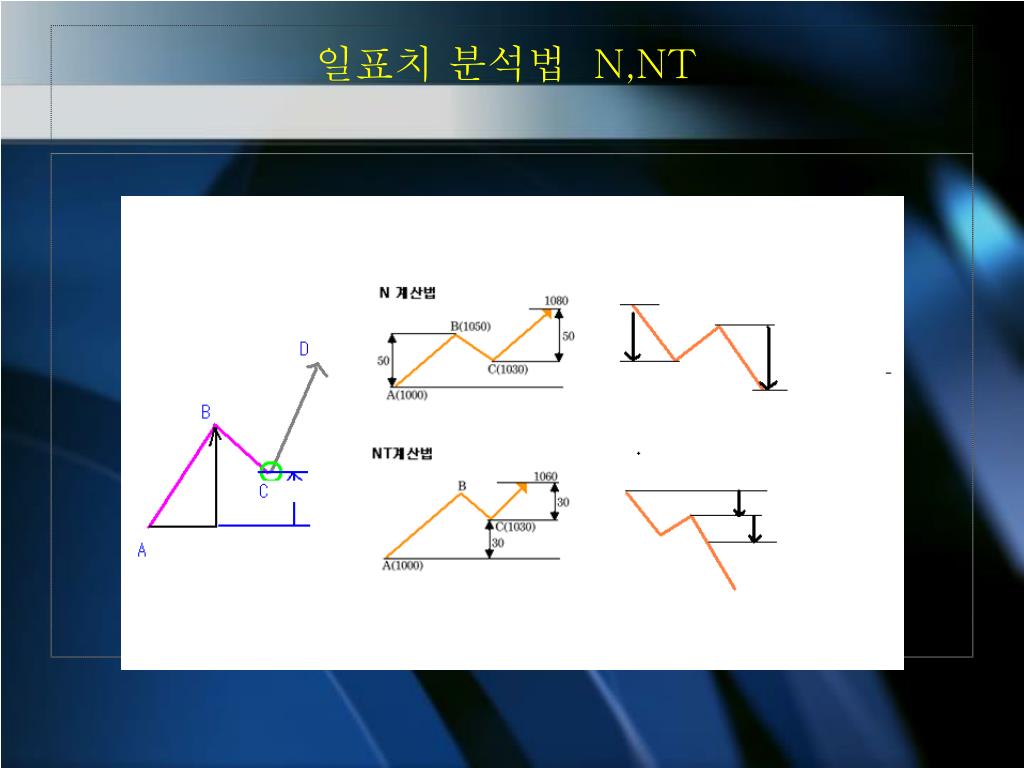 일표치 분석법 N,NT

D
B
C
A

N 계산법
1080
B(1050)
50
50
C(1030)
A(1000)

NT계산법
1060
B
30
C(1030)
30
A(1000)